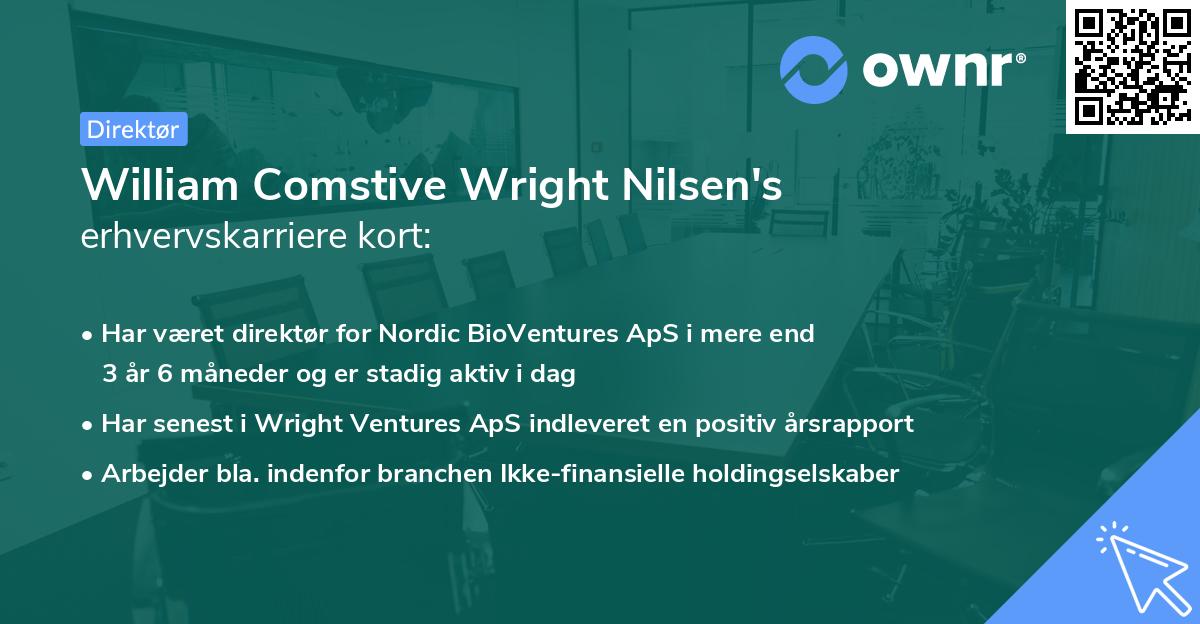 ownr®

Direktør

William Comstive Wright Nilsen's
erhvervskarriere kort:

• Har været direktør for Nordic BioVentures ApS i mere end 3 år 6 måneder og er stadig aktiv i dag
• Har senest i Wright Ventures ApS indleveret en positiv årsrapport
• Arbejder bla. indenfor branchen Ikke-finansielle holdingselskaber